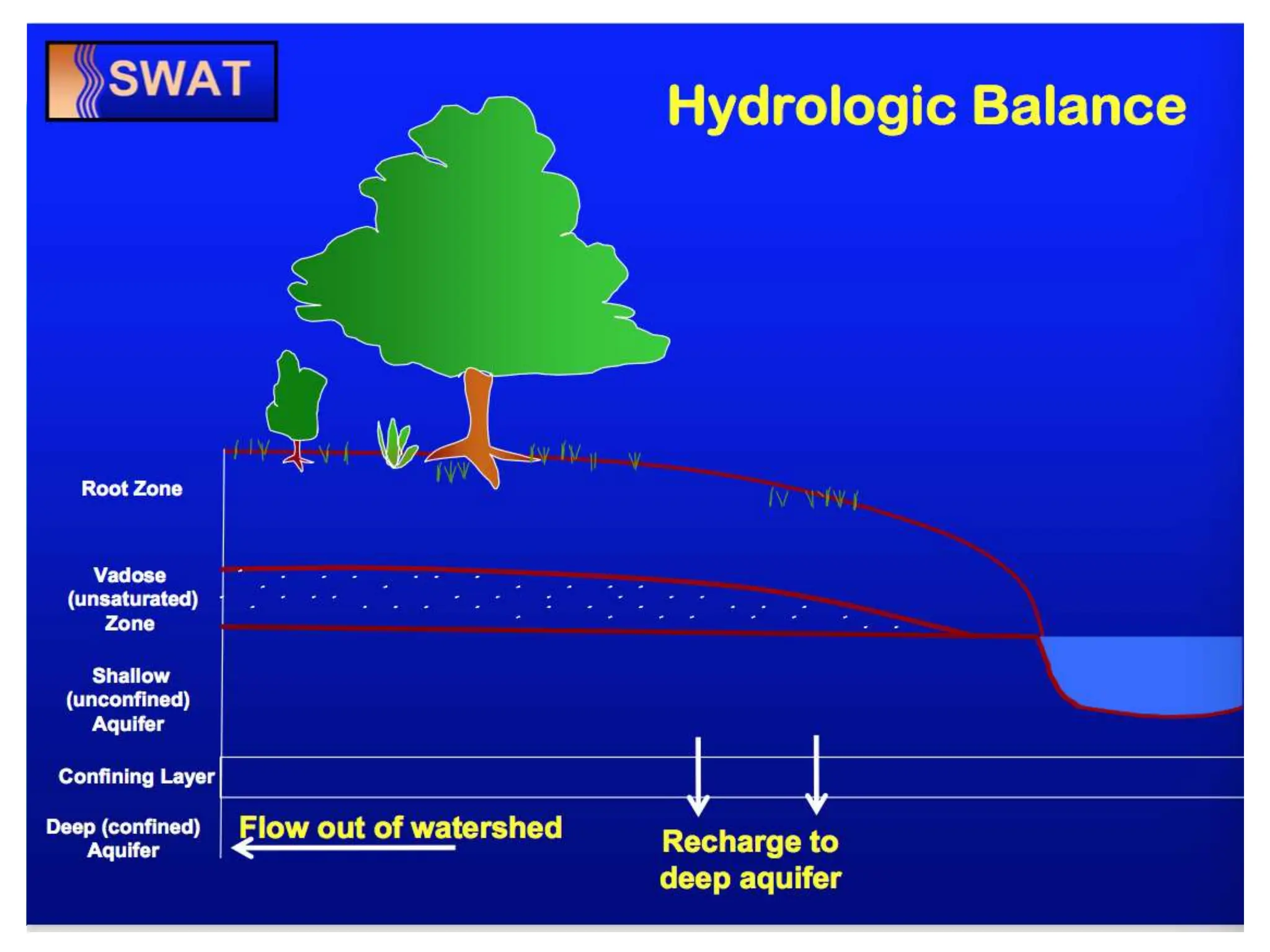 SWAT

Hydrologic Balance

Root Zone

Vadose (unsaturated) Zone

Shallow (unconfined) Aquifer

Confining Layer

Deep (confined) Aquifer

Flow out of watershed

Recharge to deep aquifer